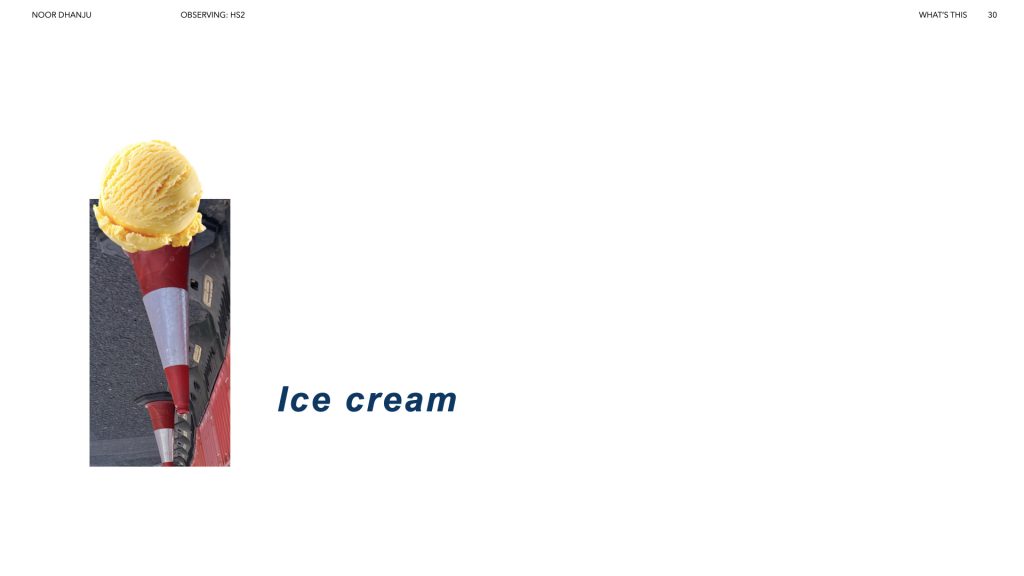 NOOR DHANJU OBSERVING: HS2 WHAT'S THIS 30

Ice cream